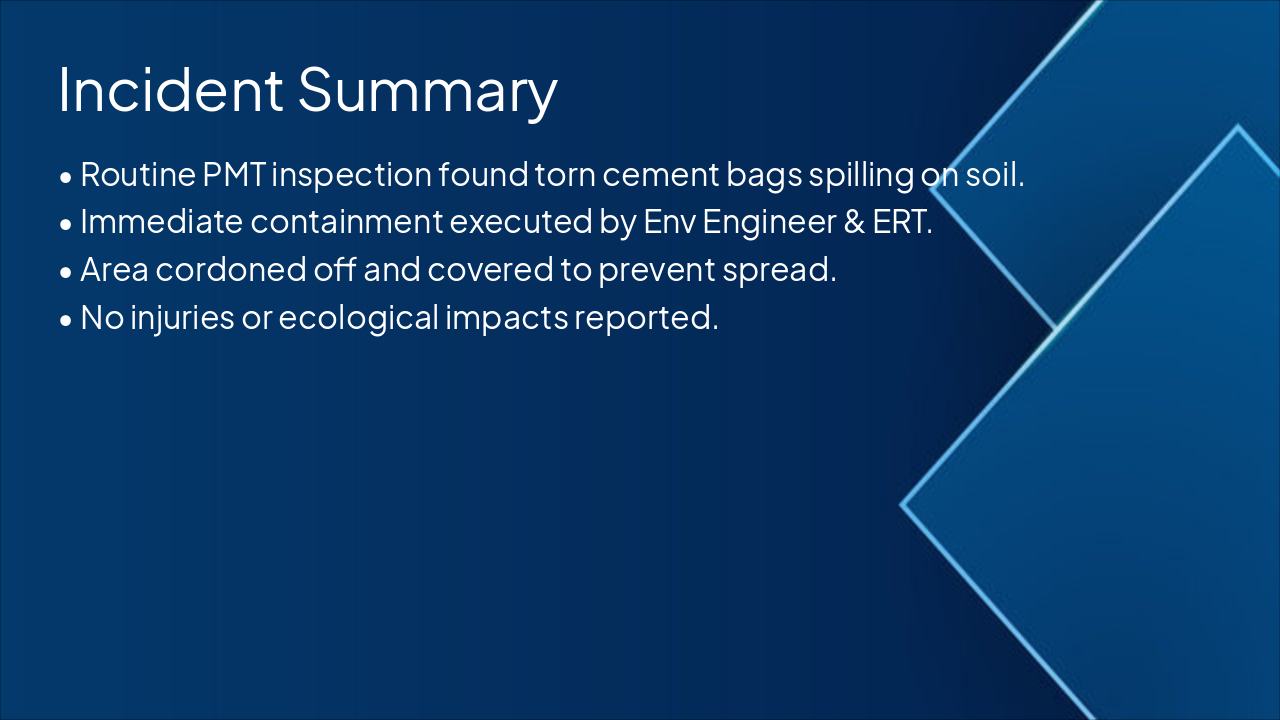 Incident Summary

• Routine PMT inspection found torn cement bags spilling on soil.
• Immediate containment executed by Env Engineer & ERT.
• Area cordoned off and covered to prevent spread.
• No injuries or ecological impacts reported.